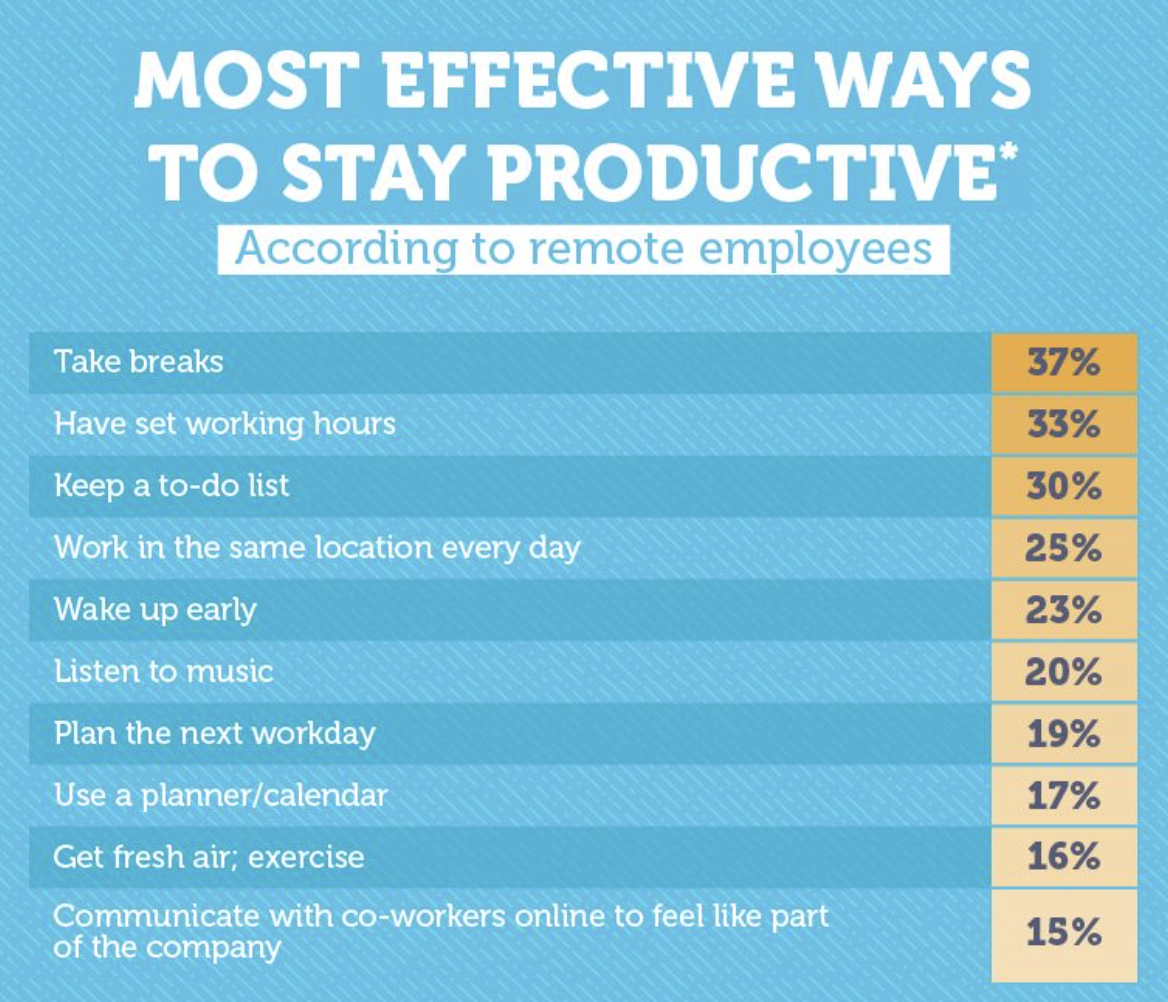 MOST EFFECTIVE WAYS TO STAY PRODUCTIVE*

According to remote employees

| | |
|---|---|
| Take breaks | 37% |
| Have set working hours | 33% |
| Keep a to-do list | 30% |
| Work in the same location every day | 25% |
| Wake up early | 23% |
| Listen to music | 20% |
| Plan the next workday | 19% |
| Use a planner/calendar | 17% |
| Get fresh air; exercise | 16% |
| Communicate with co-workers online to feel like part of the company | 15% |